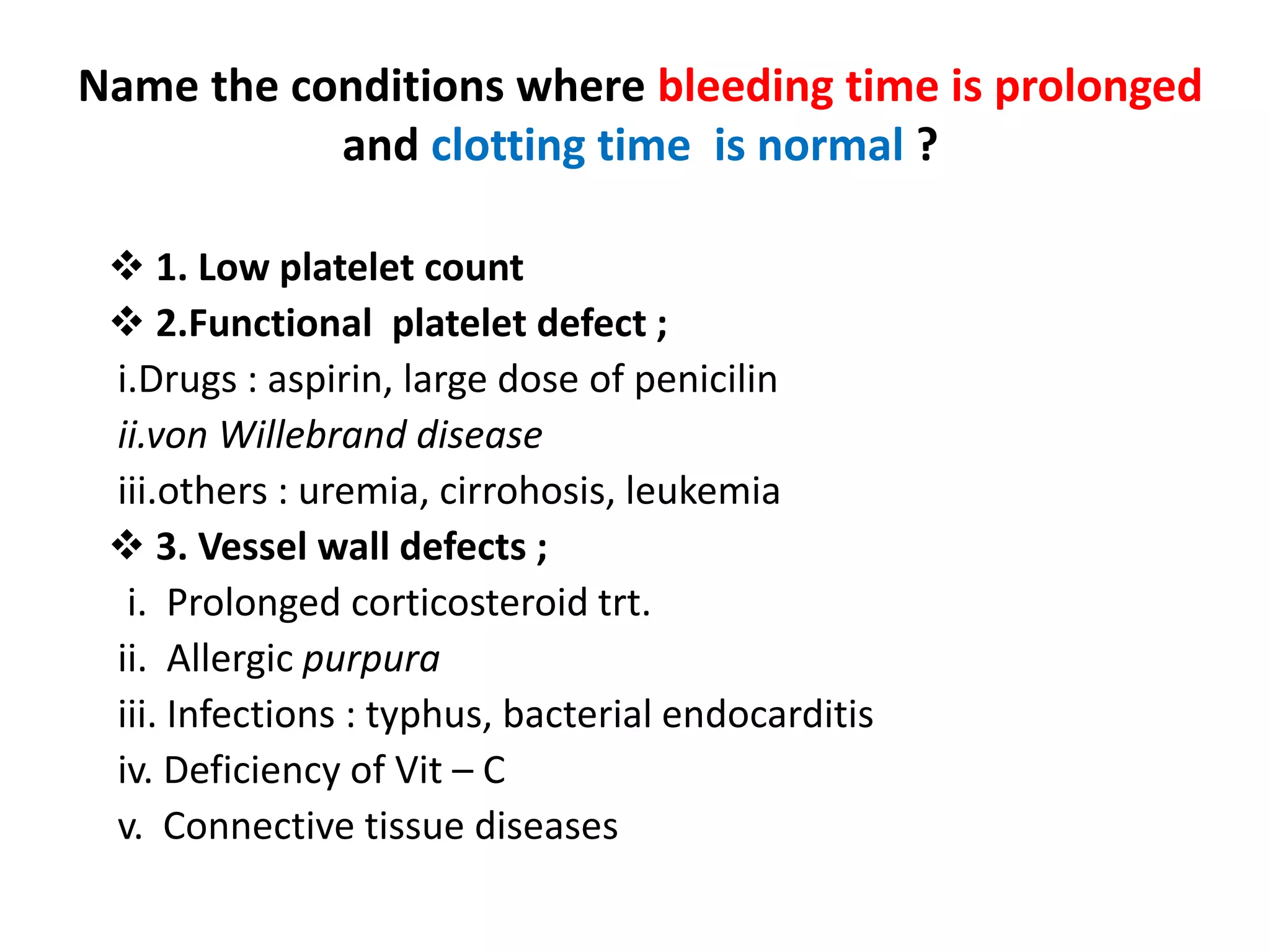 Name the conditions where bleeding time is prolonged and clotting time is normal ?

❖ 1. Low platelet count
❖ 2.Functional platelet defect ;
i.Drugs : aspirin, large dose of penicilin
ii.von Willebrand disease
iii.others : uremia, cirrohosis, leukemia
❖ 3. Vessel wall defects ;
i. Prolonged corticosteroid trt.
ii. Allergic purpura
iii. Infections : typhus, bacterial endocarditis
iv. Deficiency of Vit – C
v. Connective tissue diseases